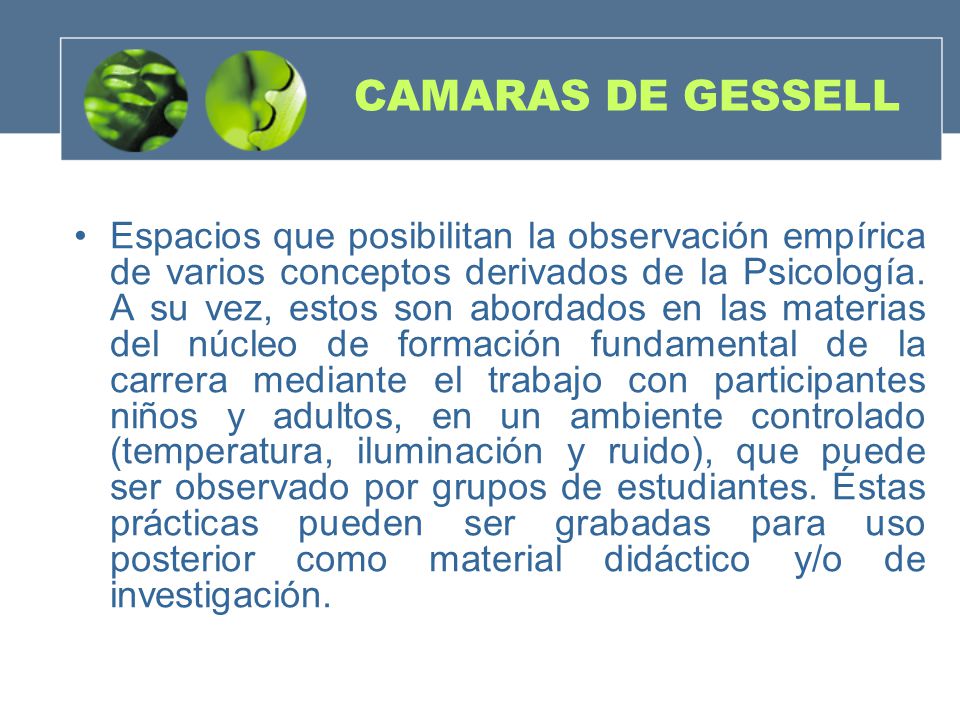 CAMARAS DE GESSELL

• Espacios que posibilitan la observación empírica de varios conceptos derivados de la Psicología. A su vez, estos son abordados en las materias del núcleo de formación fundamental de la carrera mediante el trabajo con participantes niños y adultos, en un ambiente controlado (temperatura, iluminación y ruido), que puede ser observado por grupos de estudiantes. Éstas prácticas pueden ser grabadas para uso posterior como material didáctico y/o de investigación.